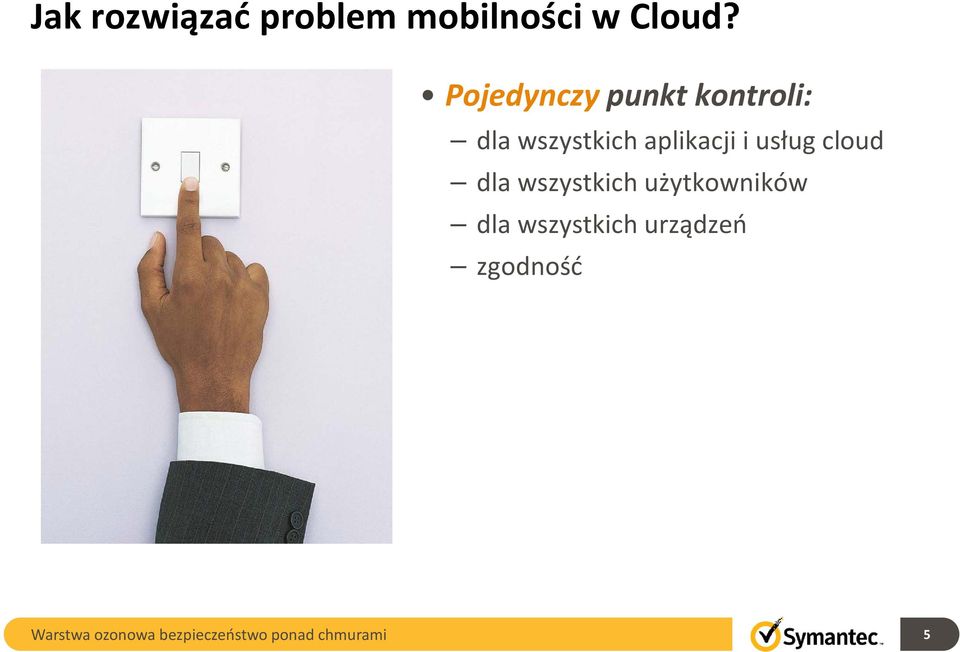 Jak rozwiązać problem mobilności w Cloud?

• Pojedynczy punkt kontroli:
– dla wszystkich aplikacji i usług cloud
– dla wszystkich użytkowników
– dla wszystkich urządzeń
– zgodność

Warstwa ozonowa bezpieczeństwo ponad chmurami

Symantec.

5